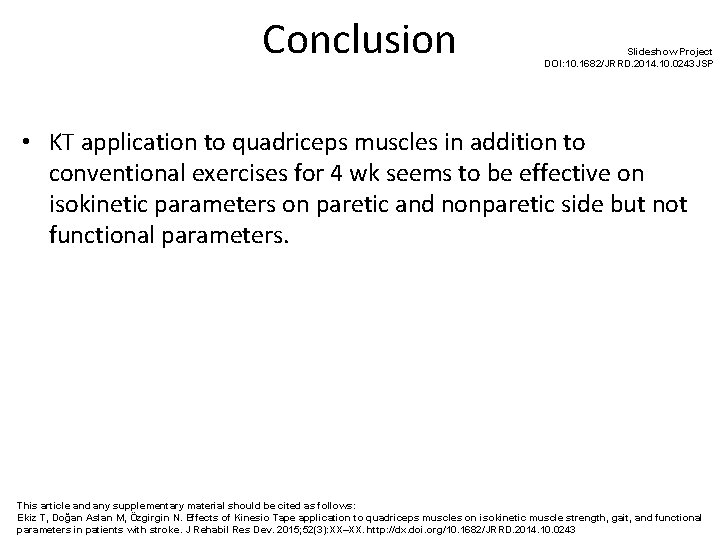 Conclusion

Slideshow Project
DOI:10.1682/JRRD.2014.10.0243JSP

• KT application to quadriceps muscles in addition to conventional exercises for 4 wk seems to be effective on isokinetic parameters on paretic and nonparetic side but not functional parameters.

This article and any supplementary material should be cited as follows:
Ekiz T, Doğan Aslan M, Özgirgin N. Effects of Kinesio Tape application to quadriceps muscles on isokinetic muscle strength, gait, and functional parameters in patients with stroke. J Rehabil Res Dev. 2015;52(3):XX–XX. http://dx.doi.org/10.1682/JRRD.2014.10.0243